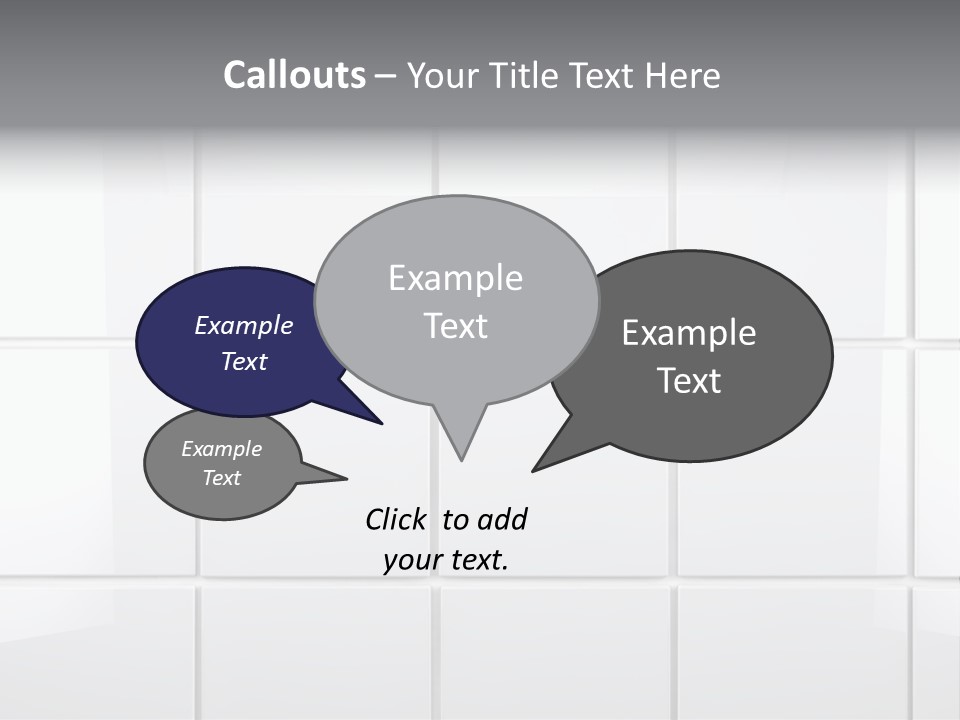 Callouts – Your Title Text Here

Example Text

Example Text

Example Text

Example Text

Click to add your text.